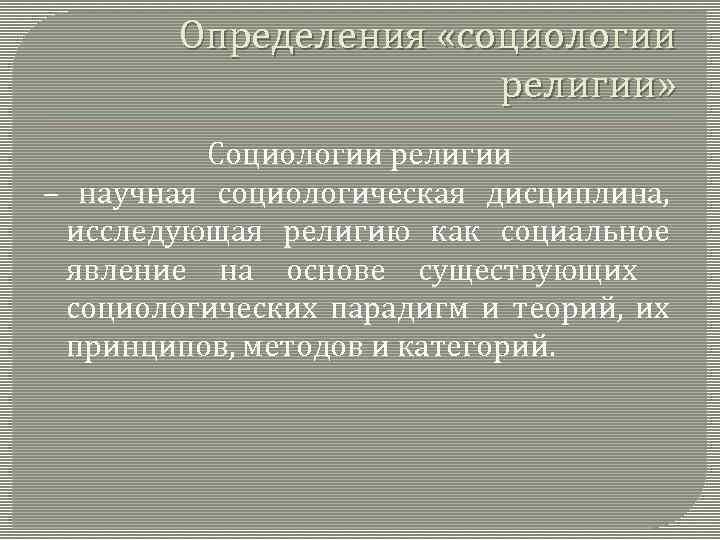 Определения «социологии религии»

Социологии религии

– научная социологическая дисциплина, исследующая религию как социальное явление на основе существующих социологических парадигм и теорий, их принципов, методов и категорий.